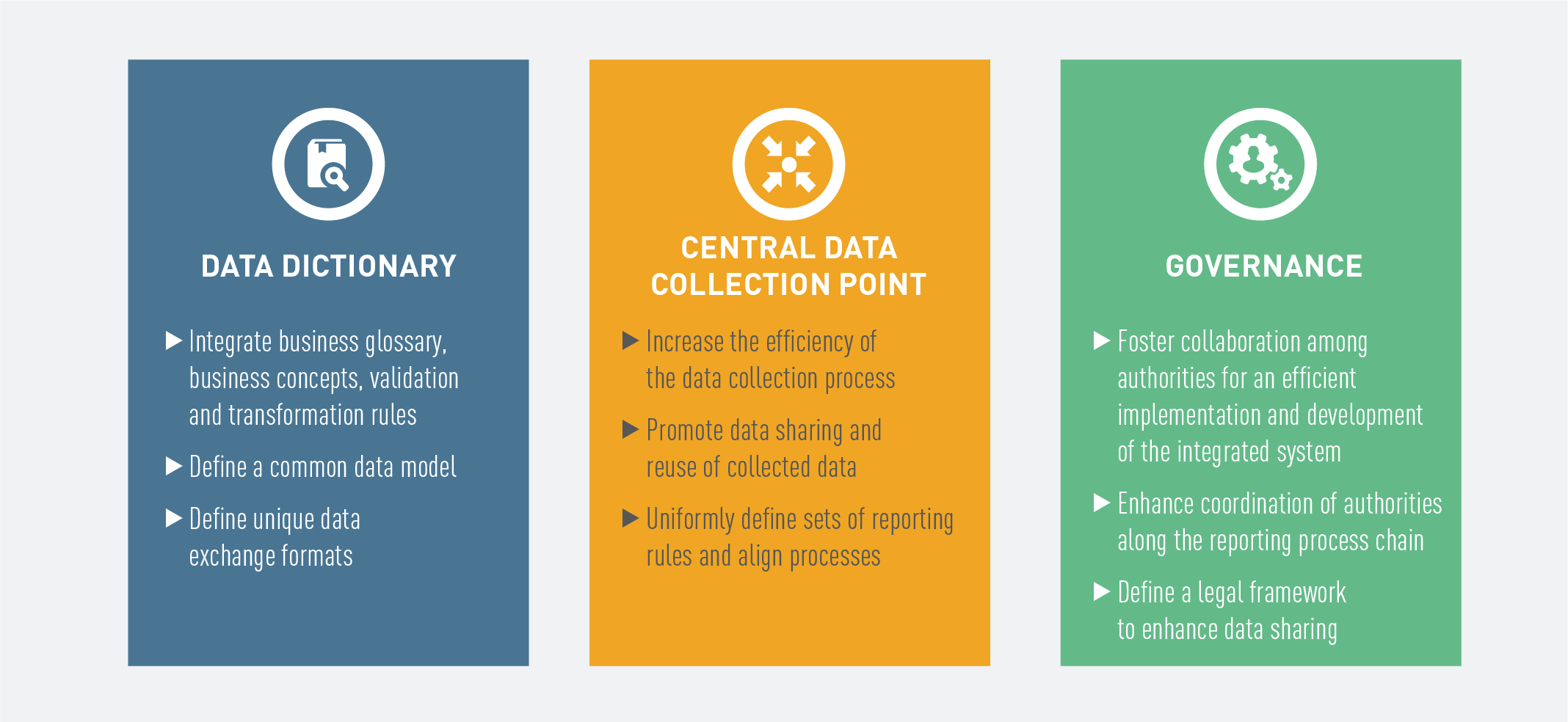 DATA DICTIONARY

▶ Integrate business glossary, business concepts, validation and transformation rules

▶ Define a common data model

▶ Define unique data exchange formats

CENTRAL DATA COLLECTION POINT

▶ Increase the efficiency of the data collection process

▶ Promote data sharing and reuse of collected data

▶ Uniformly define sets of reporting rules and align processes

GOVERNANCE

▶ Foster collaboration among authorities for an efficient implementation and development of the integrated system

▶ Enhance coordination of authorities along the reporting process chain

▶ Define a legal framework to enhance data sharing